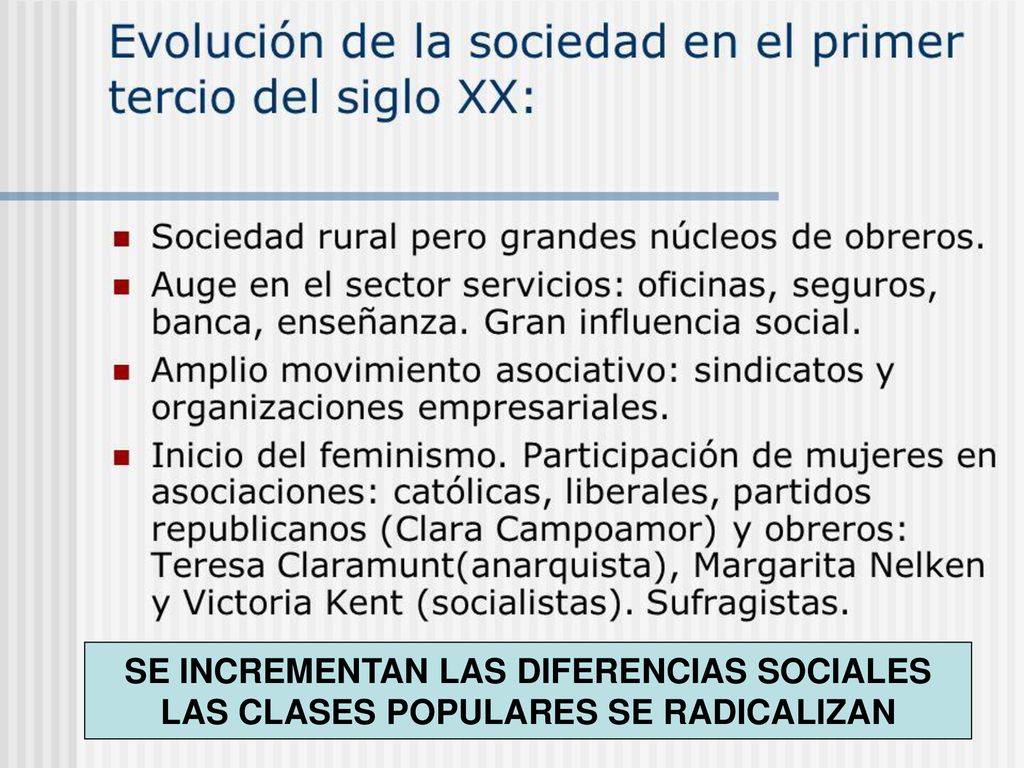 Evolución de la sociedad en el primer tercio del siglo XX:

- Sociedad rural pero grandes núcleos de obreros.
- Auge en el sector servicios: oficinas, seguros, banca, enseñanza. Gran influencia social.
- Amplio movimiento asociativo: sindicatos y organizaciones empresariales.
- Inicio del feminismo. Participación de mujeres en asociaciones: católicas, liberales, partidos republicanos (Clara Campoamor) y obreros: Teresa Claramunt(anarquista), Margarita Nelken y Victoria Kent (socialistas). Sufragistas.

SE INCREMENTAN LAS DIFERENCIAS SOCIALES
LAS CLASES POPULARES SE RADICALIZAN